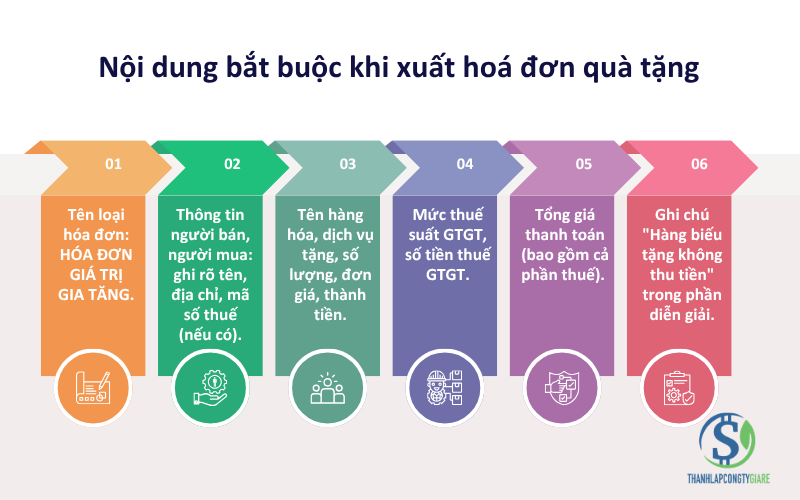 Nội dung bắt buộc khi xuất hoá đơn quà tặng

01

Tên loại hóa đơn: HÓA ĐƠN GIÁ TRỊ GIA TĂNG.

02

Thông tin người bán, người mua: ghi rõ tên, địa chỉ, mã số thuế (nếu có).

03

Tên hàng hóa, dịch vụ tặng, số lượng, đơn giá, thành tiền.

04

Mức thuế suất GTGT, số tiền thuế GTGT.

05

Tổng giá thanh toán (bao gồm cả phần thuế).

06

Ghi chú "Hàng biếu tặng không thu tiền" trong phần diễn giải.

THANHLAPCONGTYGIARE